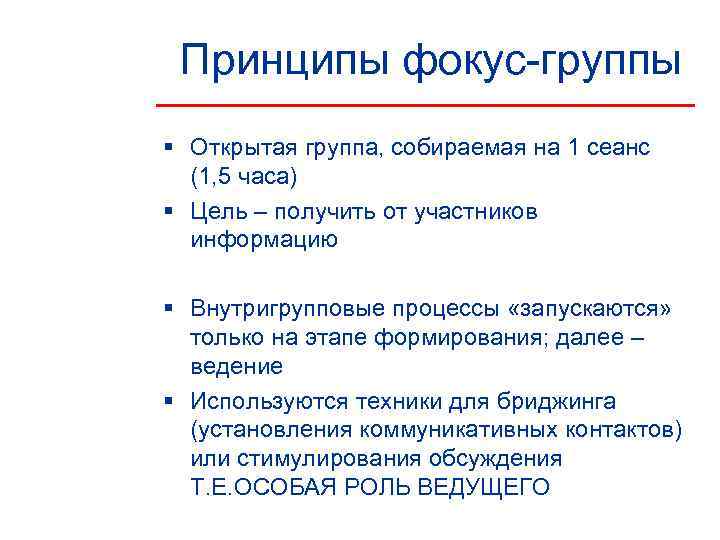 Принципы фокус-группы

▪ Открытая группа, собираемая на 1 сеанс (1,5 часа)
▪ Цель – получить от участников информацию

▪ Внутригрупповые процессы «запускаются» только на этапе формирования; далее – ведение
▪ Используются техники для бриджинга (установления коммуникативных контактов) или стимулирования обсуждения Т.Е.ОСОБАЯ РОЛЬ ВЕДУЩЕГО